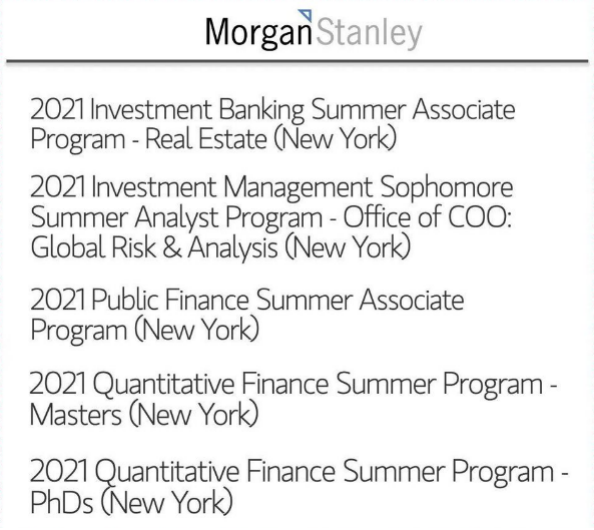 Morgan Stanley

2021 Investment Banking Summer Associate Program - Real Estate (New York)

2021 Investment Management Sophomore Summer Analyst Program - Office of COO: Global Risk & Analysis (New York)

2021 Public Finance Summer Associate Program (New York)

2021 Quantitative Finance Summer Program - Masters (New York)

2021 Quantitative Finance Summer Program - PhDs (New York)